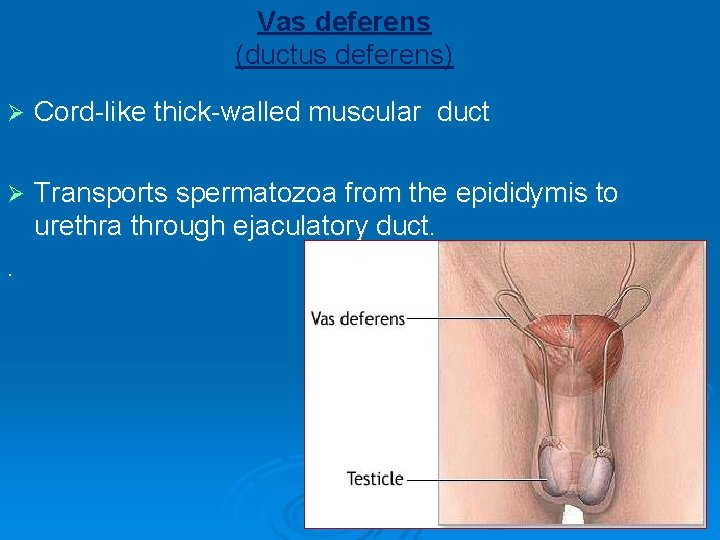 Vas deferens
(ductus deferens)

➢ Cord-like thick-walled muscular duct

➢ Transports spermatozoa from the epididymis to urethra through ejaculatory duct.

.

Vas deferens

Testicle